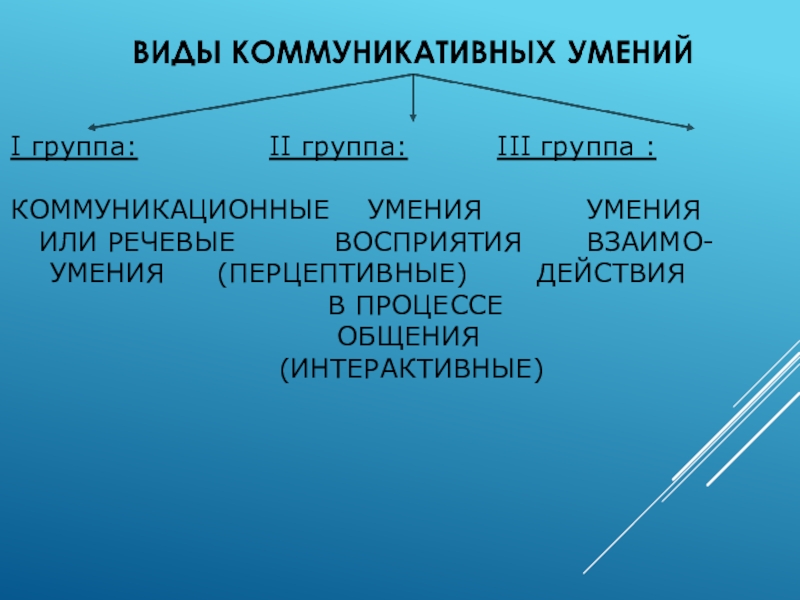 ВИДЫ КОММУНИКАТИВНЫХ УМЕНИЙ

I группа:

КОММУНИКАЦИОННЫЕ ИЛИ РЕЧЕВЫЕ УМЕНИЯ

II группа:

УМЕНИЯ ВОСПРИЯТИЯ (ПЕРЦЕПТИВНЫЕ)

III группа :

УМЕНИЯ ВЗАИМОДЕЙСТВИЯ В ПРОЦЕССЕ ОБЩЕНИЯ (ИНТЕРАКТИВНЫЕ)